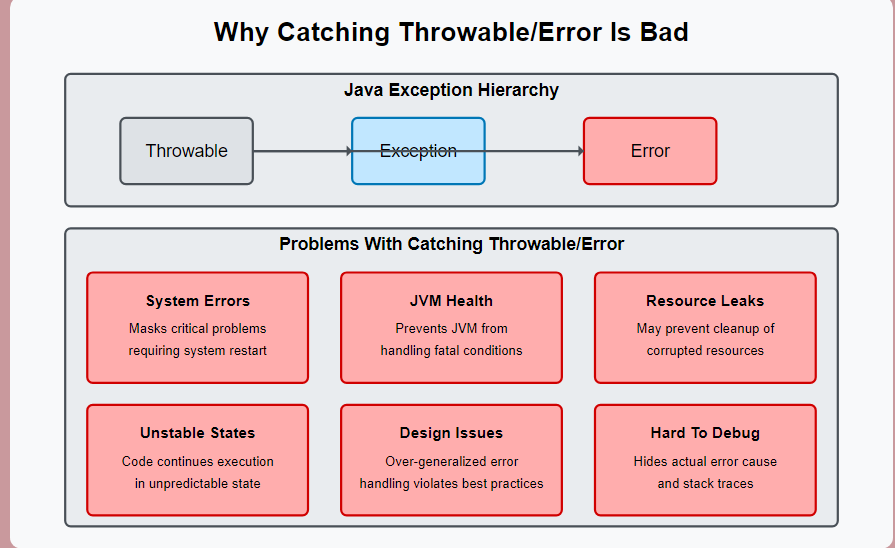 Why Catching Throwable/Error Is Bad

Java Exception Hierarchy

Throwable

Exception

Error

Problems With Catching Throwable/Error

System Errors

Masks critical problems requiring system restart

JVM Health

Prevents JVM from handling fatal conditions

Resource Leaks

May prevent cleanup of corrupted resources

Unstable States

Code continues execution in unpredictable state

Design Issues

Over-generalized error handling violates best practices

Hard To Debug

Hides actual error cause and stack traces